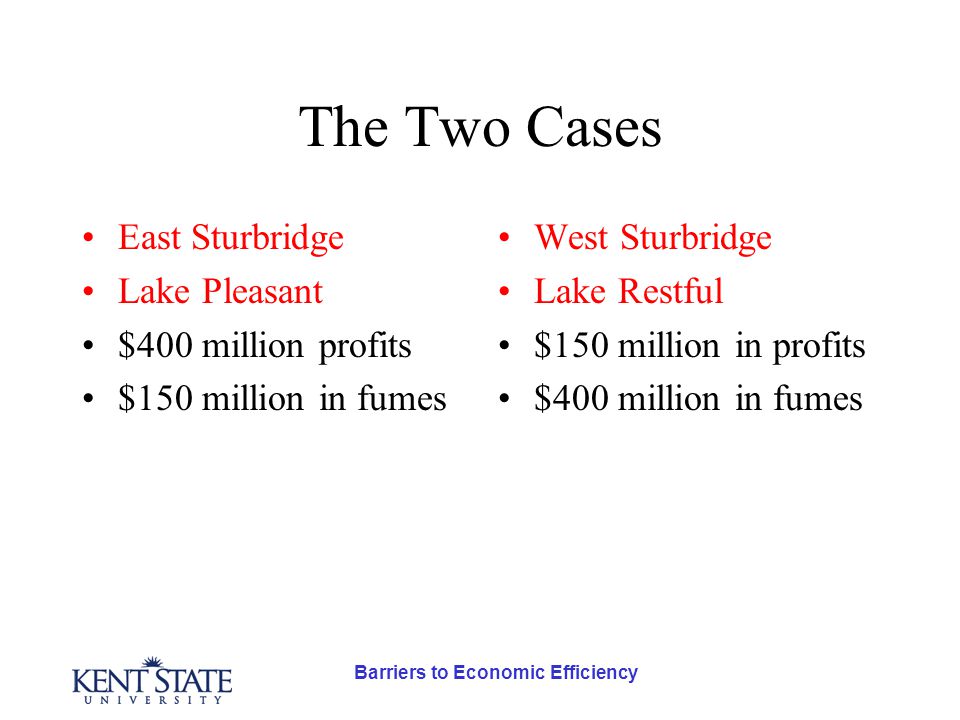 The Two Cases

• East Sturbridge
• Lake Pleasant
• \$400 million profits
• \$150 million in fumes

• West Sturbridge
• Lake Restful
• \$150 million in profits
• \$400 million in fumes

KENT STATE
UNIVERSITY

Barriers to Economic Efficiency